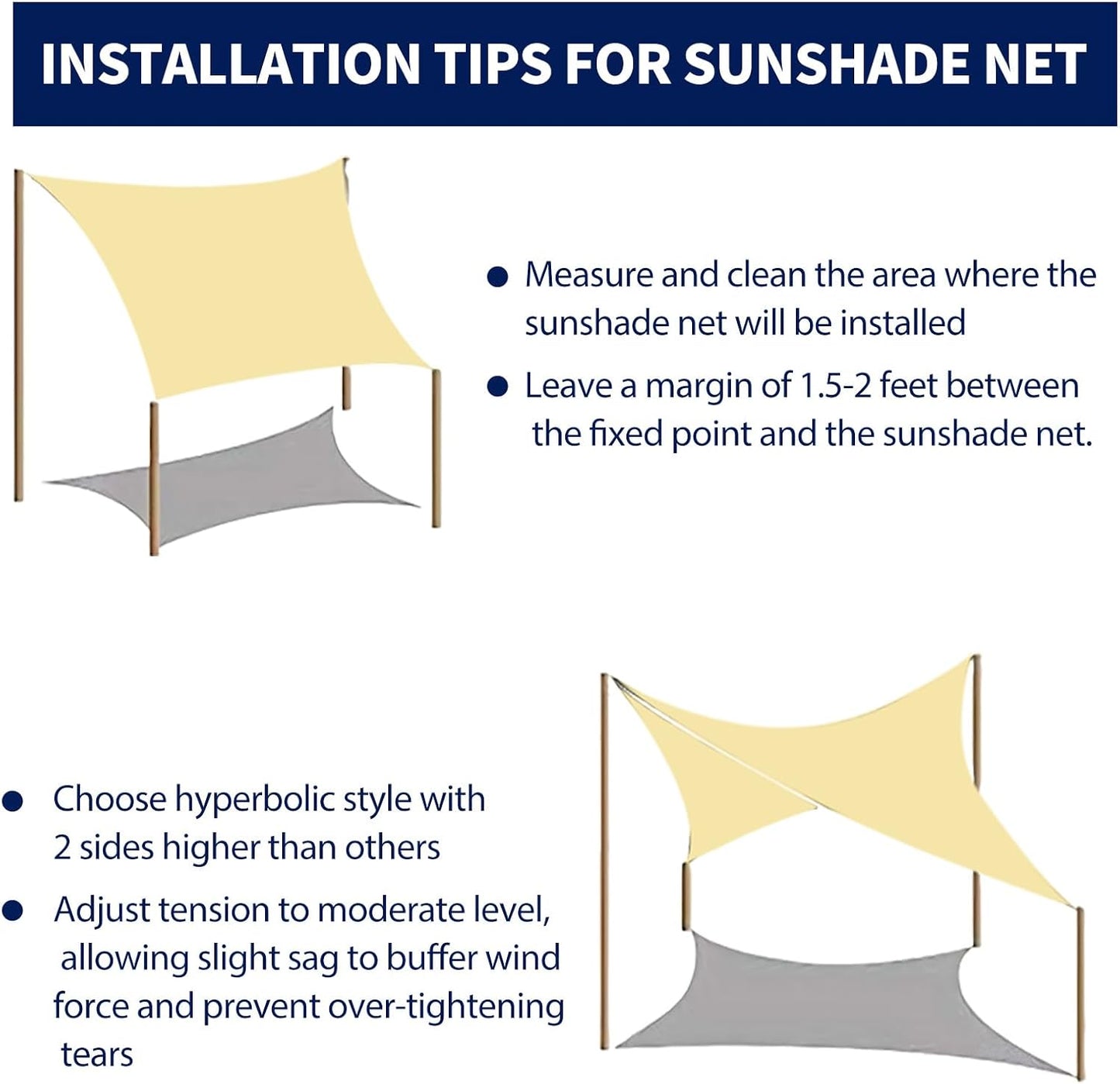 INSTALLATION TIPS FOR SUNSHADE NET

● Measure and clean the area where the sunshade net will be installed

● Leave a margin of 1.5-2 feet between the fixed point and the sunshade net.

● Choose hyperbolic style with 2 sides higher than others

● Adjust tension to moderate level, allowing slight sag to buffer wind force and prevent over-tightening tears